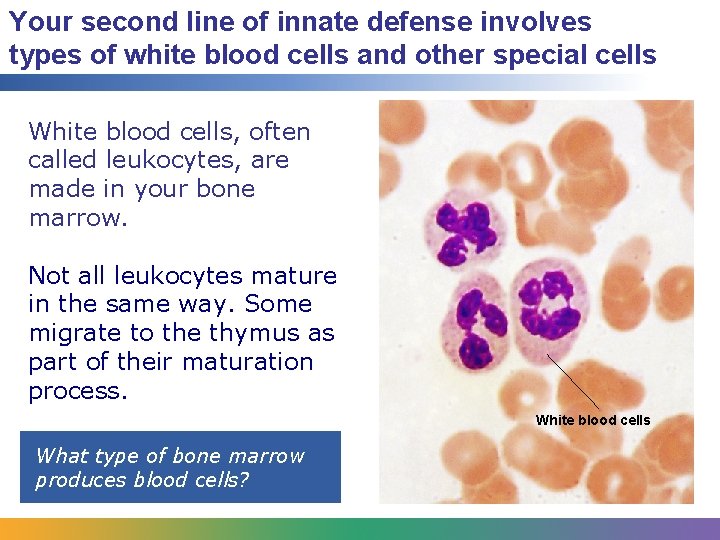 Your second line of innate defense involves types of white blood cells and other special cells

White blood cells, often called leukocytes, are made in your bone marrow.

Not all leukocytes mature in the same way. Some migrate to the thymus as part of their maturation process.

What type of bone marrow produces blood cells?

White blood cells